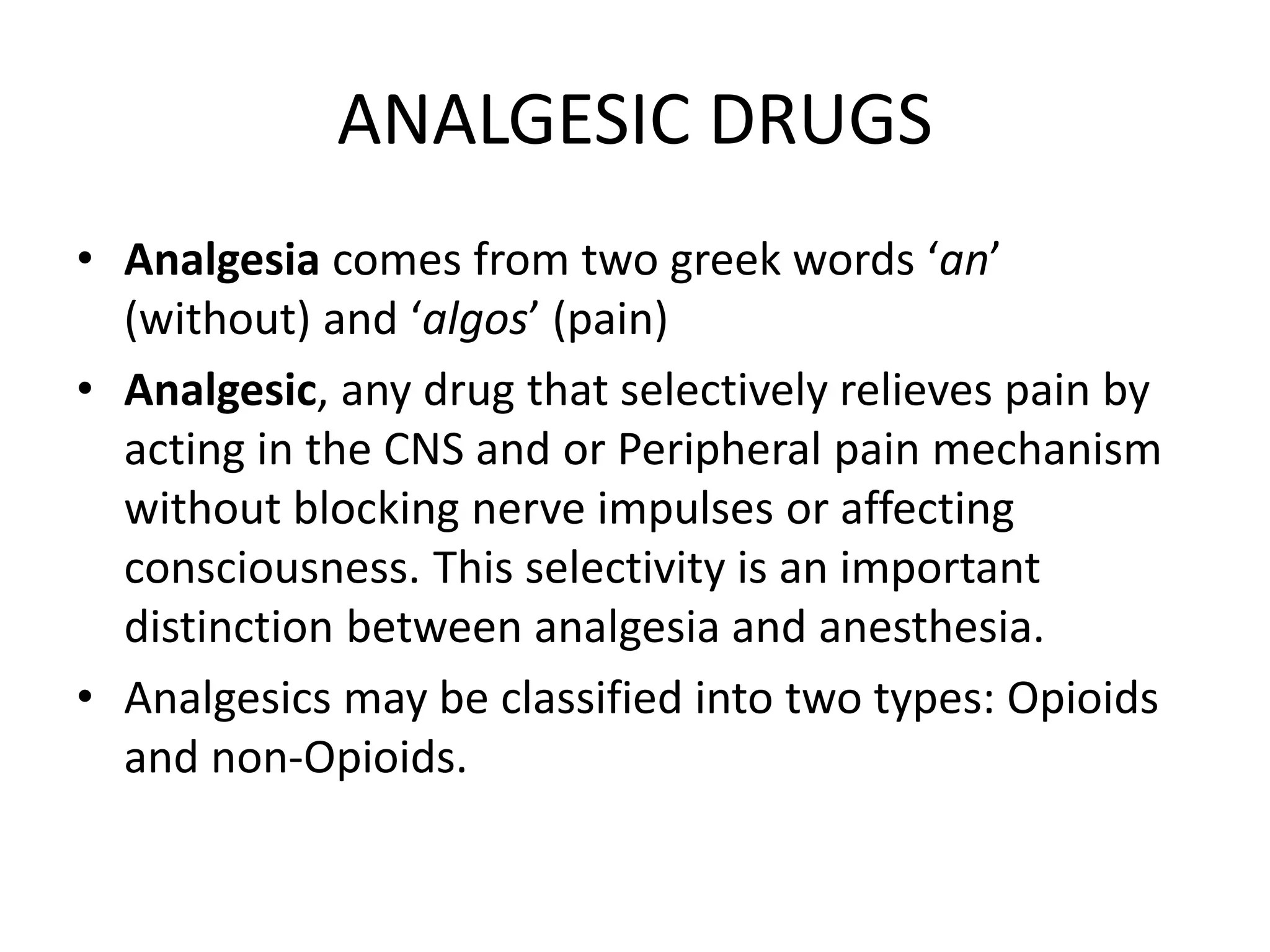 ANALGESIC DRUGS

• Analgesia comes from two greek words ‘an’ (without) and ‘algos’ (pain)
• Analgesic, any drug that selectively relieves pain by acting in the CNS and or Peripheral pain mechanism without blocking nerve impulses or affecting consciousness. This selectivity is an important distinction between analgesia and anesthesia.
• Analgesics may be classified into two types: Opioids and non-Opioids.